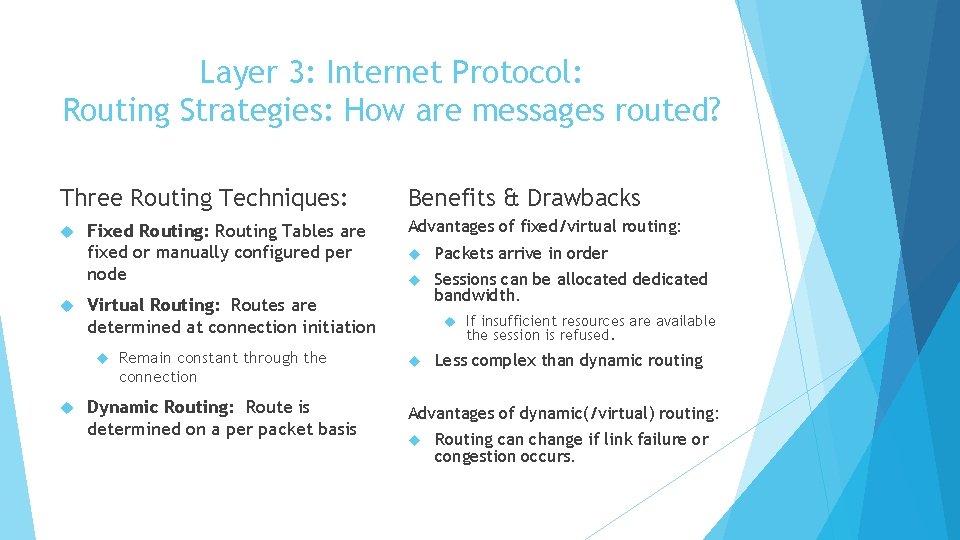 Layer 3: Internet Protocol:
Routing Strategies: How are messages routed?

Three Routing Techniques:

Fixed Routing: Routing Tables are fixed or manually configured per node

Virtual Routing: Routes are determined at connection initiation

Remain constant through the connection

Dynamic Routing: Route is determined on a per packet basis

Benefits & Drawbacks

Advantages of fixed/virtual routing:

Packets arrive in order

Sessions can be allocated dedicated bandwidth.

If insufficient resources are available the session is refused.

Less complex than dynamic routing

Advantages of dynamic(/virtual) routing:

Routing can change if link failure or congestion occurs.